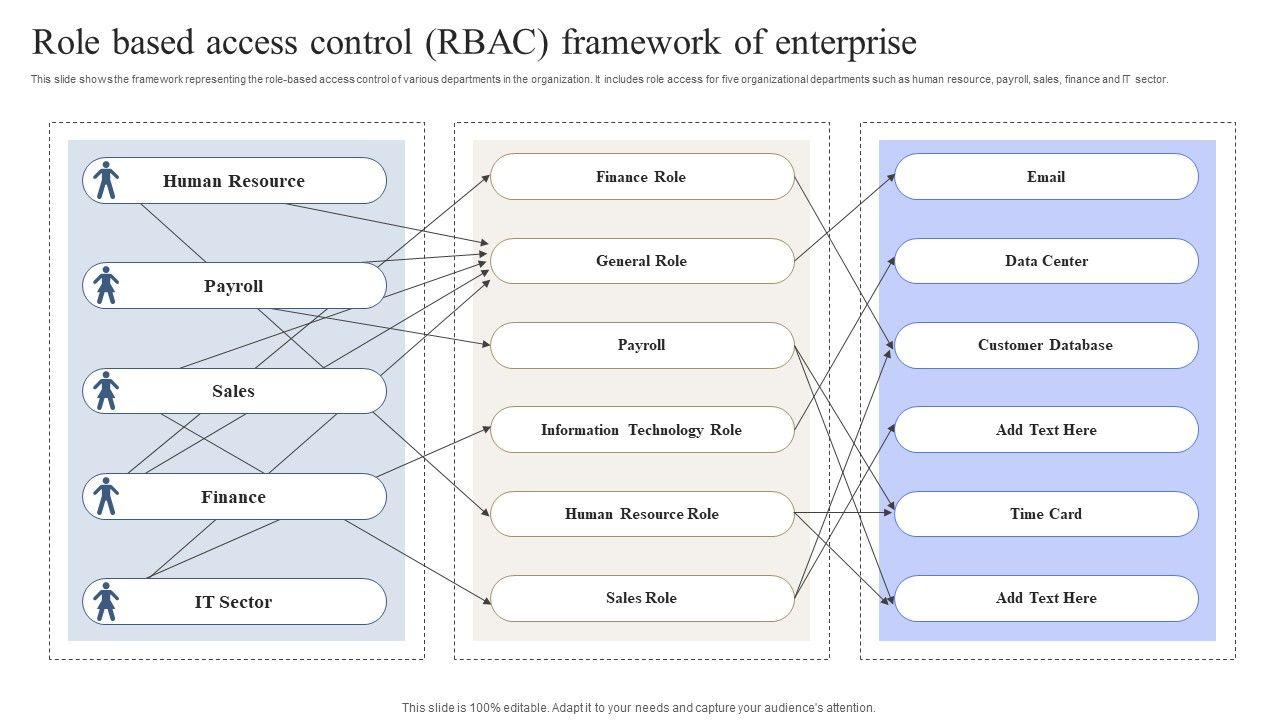 Role based access control (RBAC) framework of enterprise

This slide shows the framework representing the role-based access control of various departments in the organization. It includes role access for five organizational departments such as human resource, payroll, sales, finance and IT sector.

Human Resource

Payroll

Sales

Finance

IT Sector

Finance Role

General Role

Payroll

Information Technology Role

Human Resource Role

Sales Role

Email

Data Center

Customer Database

Add Text Here

Time Card

Add Text Here

This slide is 100% editable. Adapt it to your needs and capture your audience's attention.